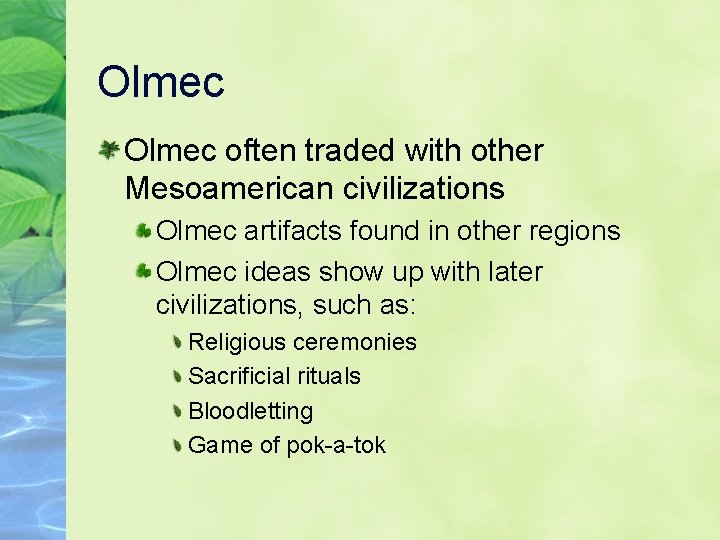 Olmec

Olmec often traded with other Mesoamerican civilizations

Olmec artifacts found in other regions

Olmec ideas show up with later civilizations, such as:

Religious ceremonies

Sacrificial rituals

Bloodletting

Game of pok-a-tok